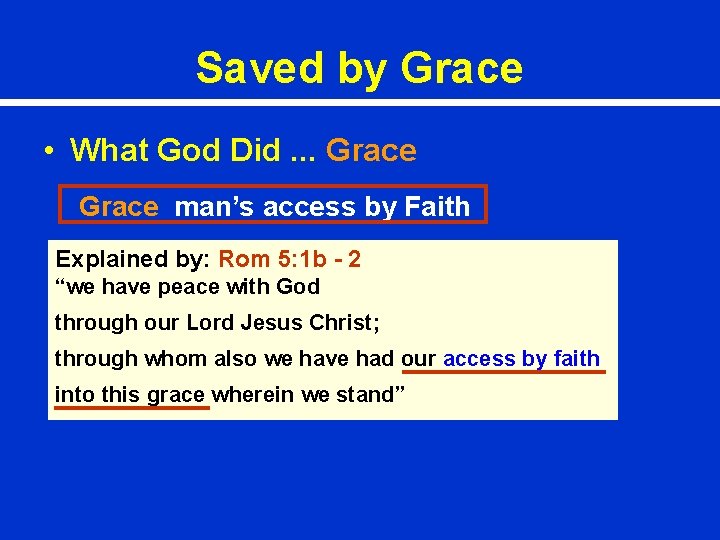 Saved by Grace

• What God Did ... Grace

Grace man's access by Faith

Explained by: Rom 5:1b - 2
"we have peace with God
through our Lord Jesus Christ;
through whom also we have had our access by faith
into this grace wherein we stand"